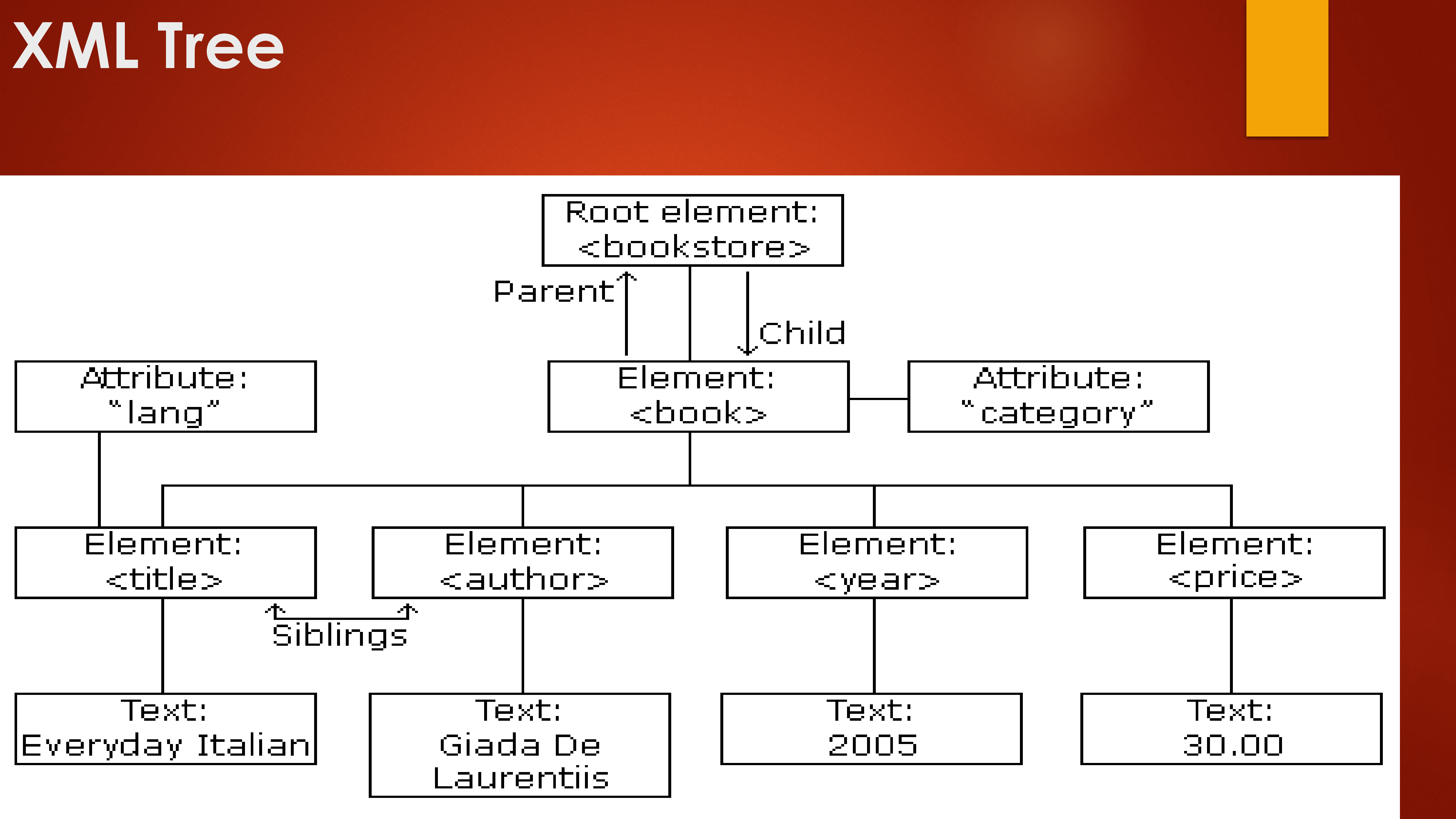 XML Tree

Root element:
<bookstore>

Parent

Child

Attribute:
"lang"

Element:
<book>

Attribute:
"category"

Element:
<title>

Element:
<author>

Element:
<year>

Element:
<price>

Siblings

Text:
Everyday Italian

Text:
Giada De Laurentiis

Text:
2005

Text:
30.00